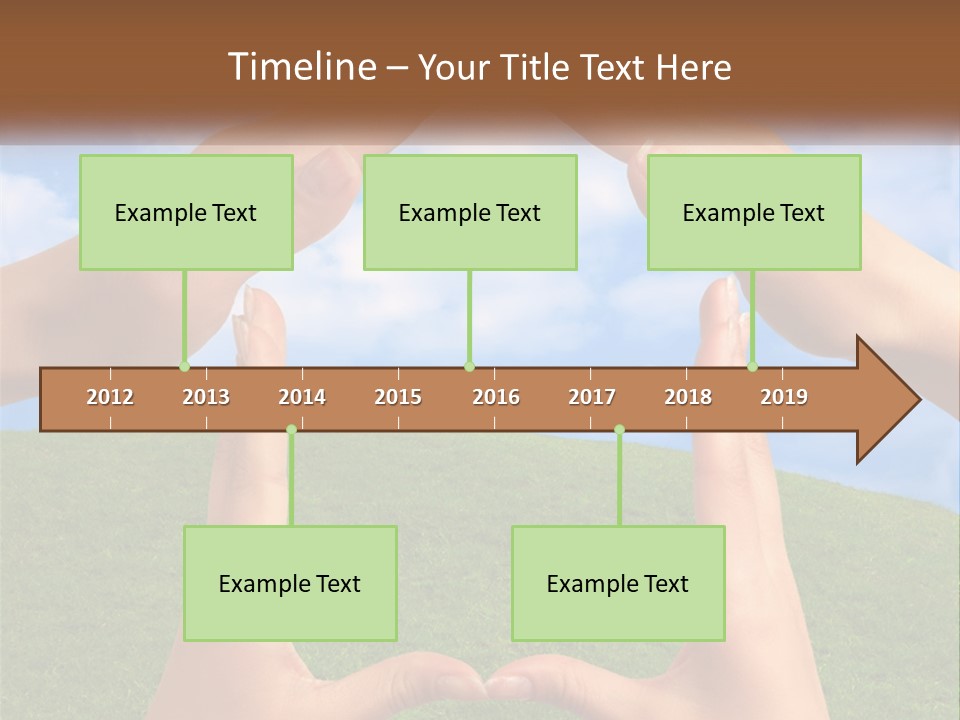 Timeline – Your Title Text Here

Example Text

Example Text

Example Text

2012 2013 2014 2015 2016 2017 2018 2019

Example Text

Example Text